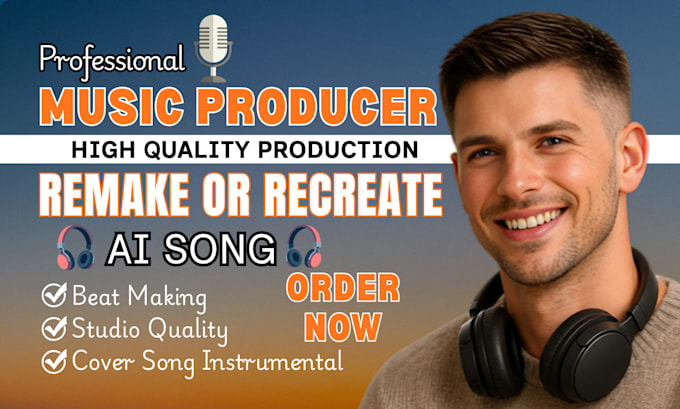 Professional
MUSIC PRODUCER
HIGH QUALITY PRODUCTION
REMAKE OR RECREATE
AI SONG
Beat Making
Studio Quality
Cover Song Instrumental
ORDER NOW